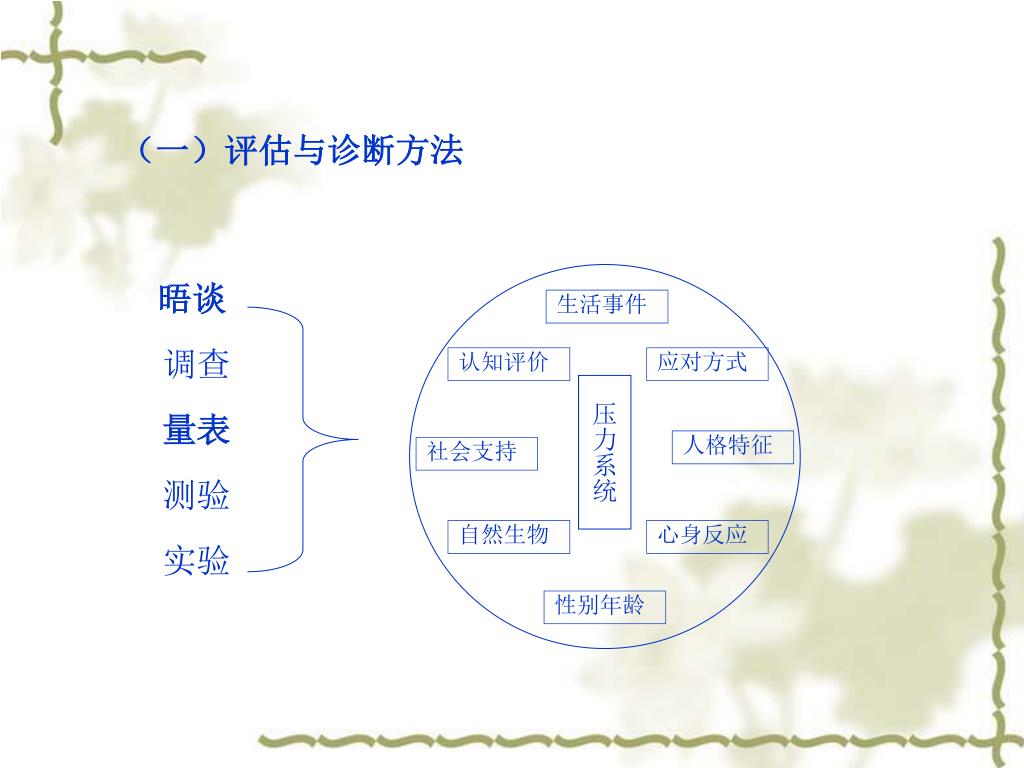 （一）评估与诊断方法

晤谈
调查
量表
测验
实验

生活事件
认知评价
应对方式
压力系统
社会支持
人格特征
自然生物
心身反应
性别年龄